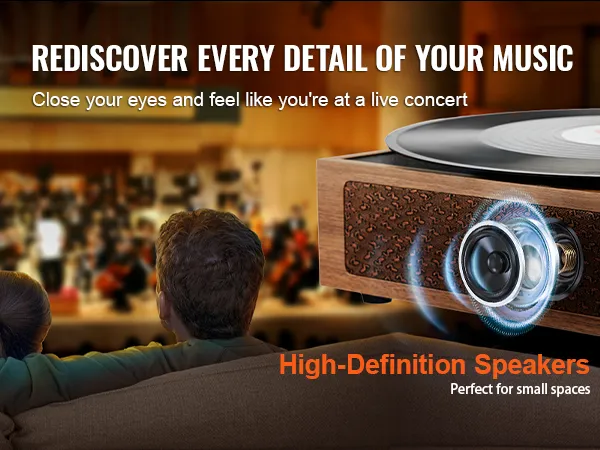 REDISCOVER EVERY DETAIL OF YOUR MUSIC

Close your eyes and feel like you're at a live concert

High-Definition Speakers

Perfect for small spaces